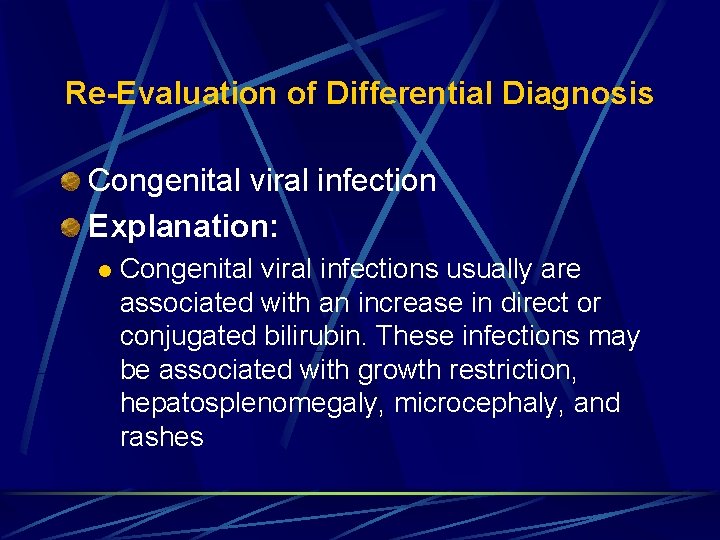 Re-Evaluation of Differential Diagnosis

Congenital viral infection

Explanation:

Congenital viral infections usually are associated with an increase in direct or conjugated bilirubin. These infections may be associated with growth restriction, hepatosplenomegaly, microcephaly, and rashes